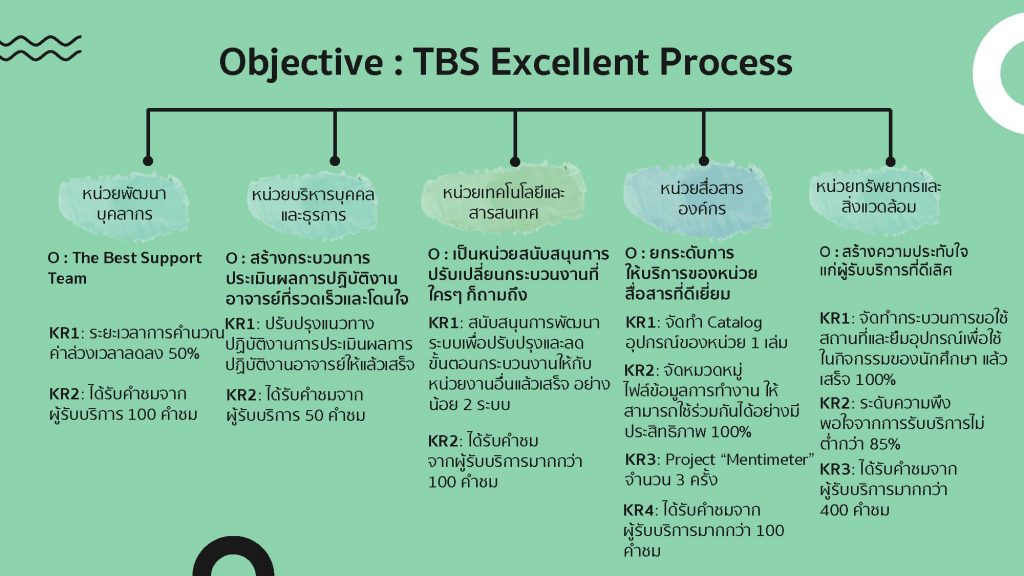 Objective : TBS Excellent Process

หน่วยพัฒนาบุคลากร

O : The Best Support Team

KR1: ระยะเวลาการคำนวณค่าล่วงเวลาลดลง 50%

KR2: ได้รับคำชมจากผู้รับบริการ 100 คำชม

หน่วยบริหารบุคคลและธุรการ

O : สร้างกระบวนการประเมินผลการปฏิบัติงานอาจารย์ที่รวดเร็วและโดนใจ

KR1: ปรับปรุงแนวทางปฏิบัติงานการประเมินผลการปฏิบัติงานอาจารย์ให้แล้วเสร็จ

KR2: ได้รับคำชมจากผู้รับบริการ 50 คำชม

หน่วยเทคโนโลยีและสารสนเทศ

O : เป็นหน่วยสนับสนุนการปรับเปลี่ยนกระบวนงานที่ใครๆ ก็ถามถึง

KR1: สนับสนุนการพัฒนาระบบเพื่อปรับปรุงและลดขั้นตอนกระบวนงานให้กับหน่วยงานอื่นแล้วเสร็จ อย่างน้อย 2 ระบบ

KR2: ได้รับคำชมจากผู้รับบริการมากกว่า 100 คำชม

หน่วยสื่อสารองค์กร

O : ยกระดับการให้บริการของหน่วยสื่อสารที่ดีเยี่ยม

KR1: จัดทำ Catalog อุปกรณ์ของหน่วย 1 เล่ม

KR2: จัดหมวดหมู่ไฟล์ข้อมูลการทำงาน ให้สามารถใช้ร่วมกันได้อย่างมีประสิทธิภาพ 100%

KR3: Project “Mentimeter” จำนวน 3 ครั้ง

KR4: ได้รับคำชมจากผู้รับบริการมากกว่า 100 คำชม

หน่วยทรัพยากรและสิ่งแวดล้อม

O : สร้างความประทับใจแก่ผู้รับบริการที่ดีเลิศ

KR1: จัดทำกระบวนการขอใช้สถานที่และยืมอุปกรณ์เพื่อใช้ในกิจกรรมของนักศึกษา แล้วเสร็จ 100%

KR2: ระดับความพึงพอใจจากการรับบริการไม่ต่ำกว่า 85%

KR3: ได้รับคำชมจากผู้รับบริการมากกว่า 400 คำชม